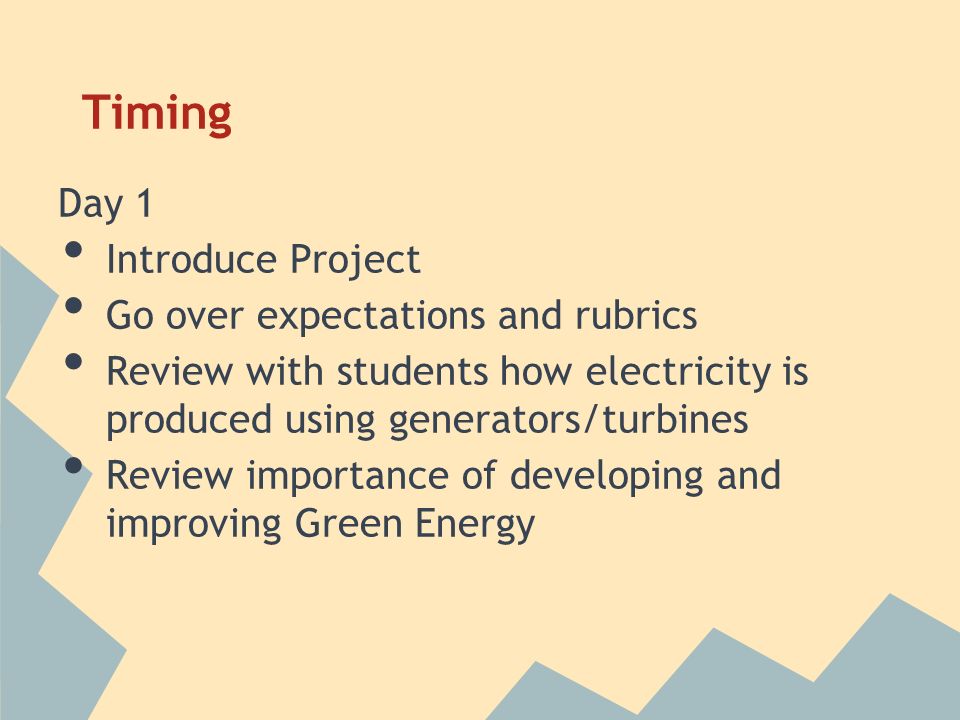 Timing

Day 1
• Introduce Project
• Go over expectations and rubrics
• Review with students how electricity is produced using generators/turbines
• Review importance of developing and improving Green Energy